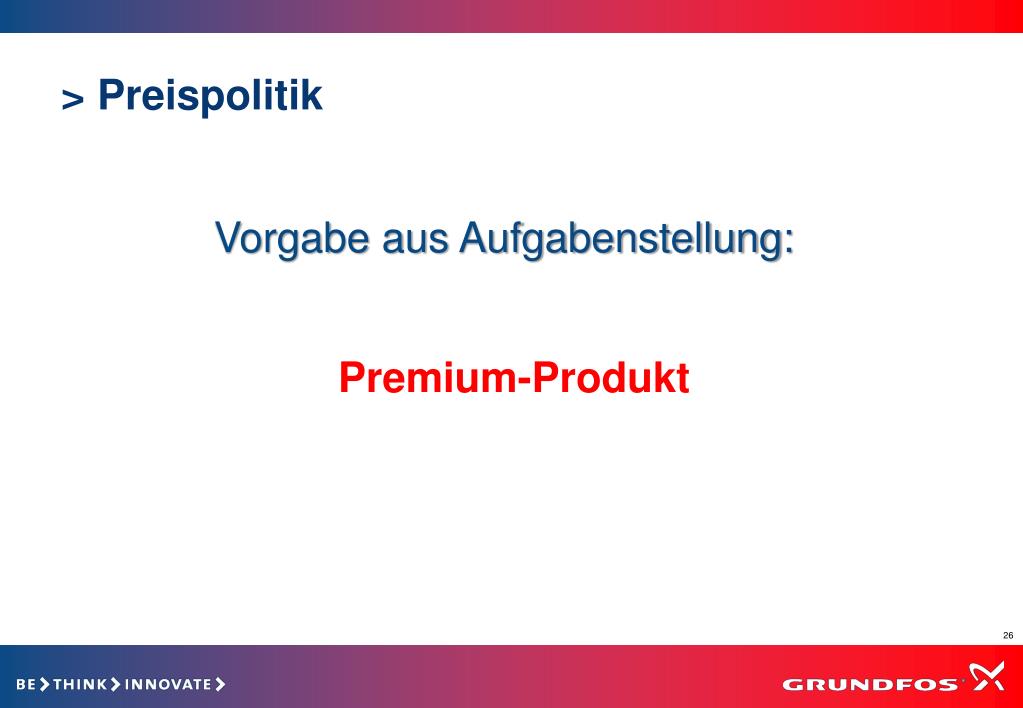 > Preispolitik

Vorgabe aus Aufgabenstellung:

Premium-Produkt

26

BE > THINK > INNOVATE >

GRUNDFOS